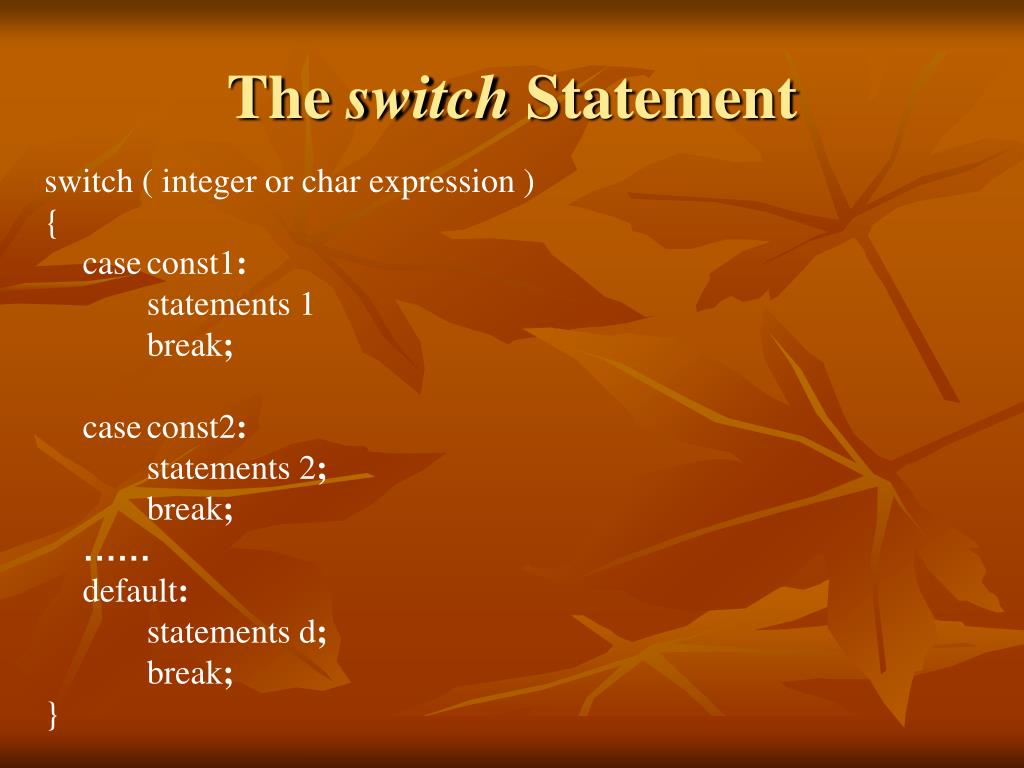 The switch Statement

switch ( integer or char expression )
{
case const1:
statements 1
break;

case const2:
statements 2;
break;
……
default:
statements d;
break;
}